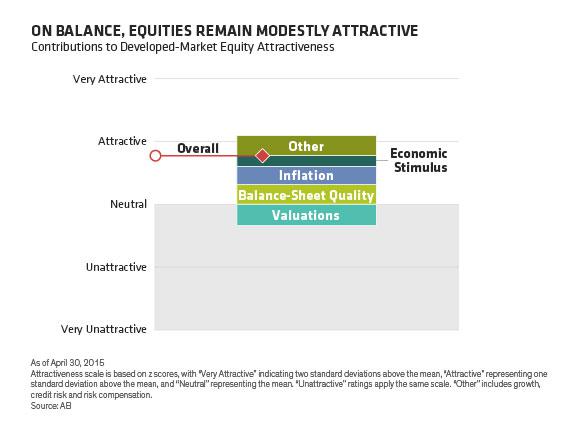 ON BALANCE, EQUITIES REMAIN MODESTLY ATTRACTIVE
Contributions to Developed-Market Equity Attractiveness

Very Attractive
Attractive
Neutral
Unattractive
Very Unattractive

Overall
Other
Economic Stimulus
Inflation
Balance-Sheet Quality
Valuations

As of April 30, 2015
Attractiveness scale is based on z scores, with "Very Attractive" indicating two standard deviations above the mean, "Attractive" representing one standard deviation above the mean, and "Neutral" representing the mean. "Unattractive" ratings apply the same scale. "Other" includes growth, credit risk and risk compensation.
Source: AB